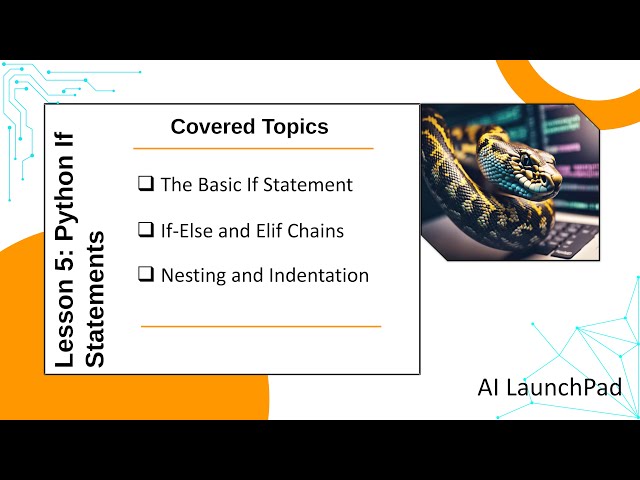 Lesson 5: Python If Statements

Covered Topics

❑ The Basic If Statement

❑ If-Else and Elif Chains

❑ Nesting and Indentation

AI LaunchPad